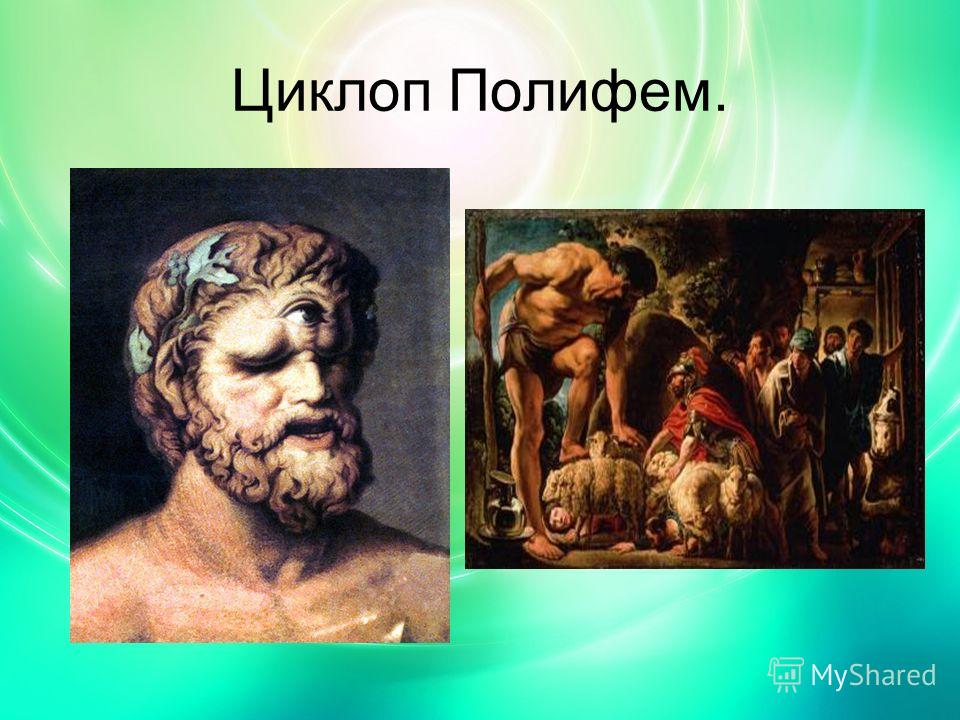 Циклоп Полифем.

MyShared